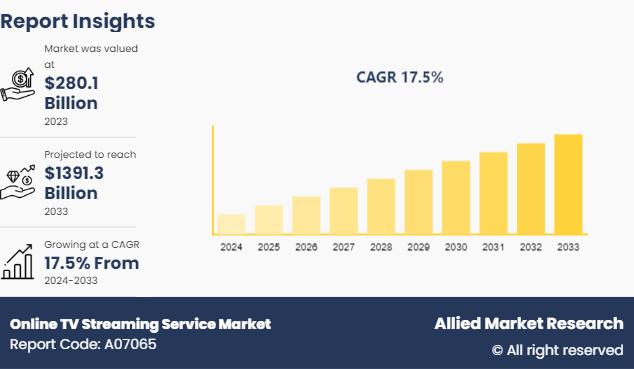 Report Insights

Market was valued at
$280.1 Billion
2023

Projected to reach
$1391.3 Billion
2033

Growing at a CAGR
17.5% From
2024-2033

CAGR 17.5%

2024 2025 2026 2027 2028 2029 2030 2031 2032 2033

Online TV Streaming Service Market
Report Code: A07065

Allied Market Research
© All right reserved